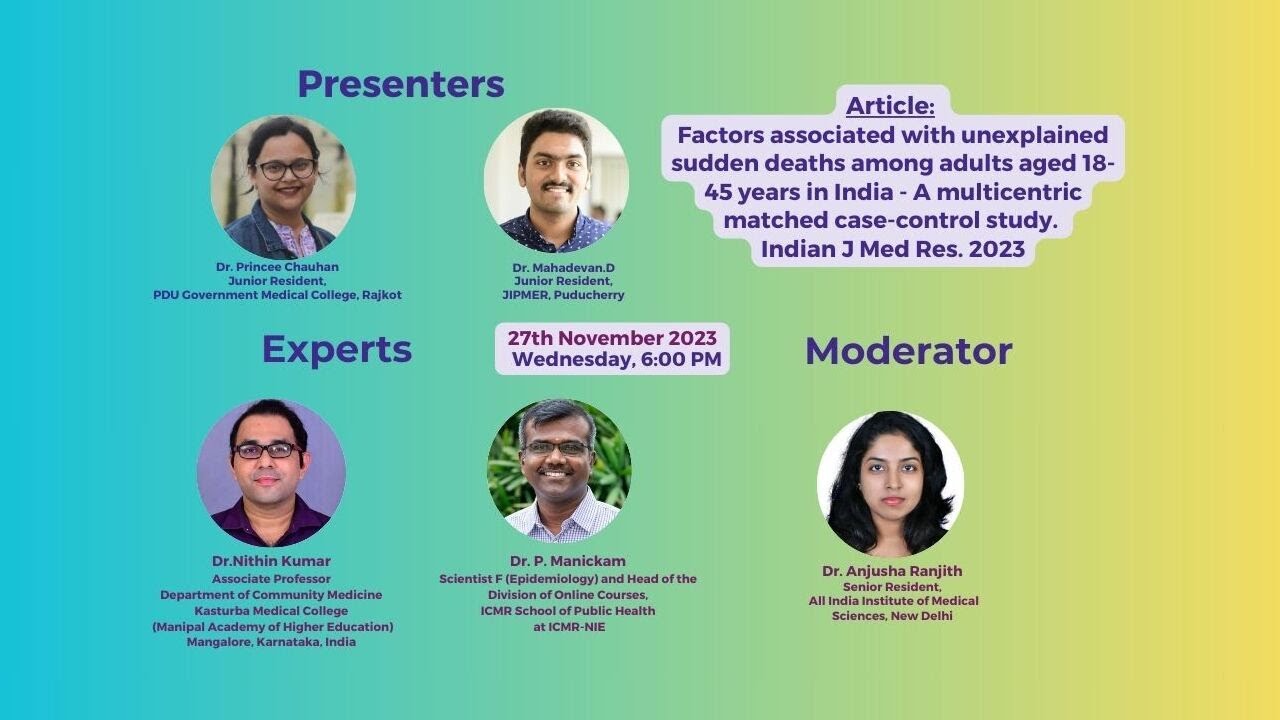 Presenters

Dr. Princee Chauhan
Junior Resident,
PDU Government Medical College, Rajkot

Dr. Mahadevan.D
Junior Resident,
JIPMER, Puducherry

Article:
Factors associated with unexplained sudden deaths among adults aged 18-45 years in India - A multicentric matched case-control study.
Indian J Med Res. 2023

Experts

27th November 2023
Wednesday, 6:00 PM

Moderator

Dr.Nithin Kumar
Associate Professor
Department of Community Medicine
Kasturba Medical College
(Manipal Academy of Higher Education)
Mangalore, Karnataka, India

Dr. P. Manickam
Scientist F (Epidemiology) and Head of the Division of Online Courses,
ICMR School of Public Health
at ICMR-NIE

Dr. Anjusha Ranjith
Senior Resident,
All India Institute of Medical Sciences, New Delhi